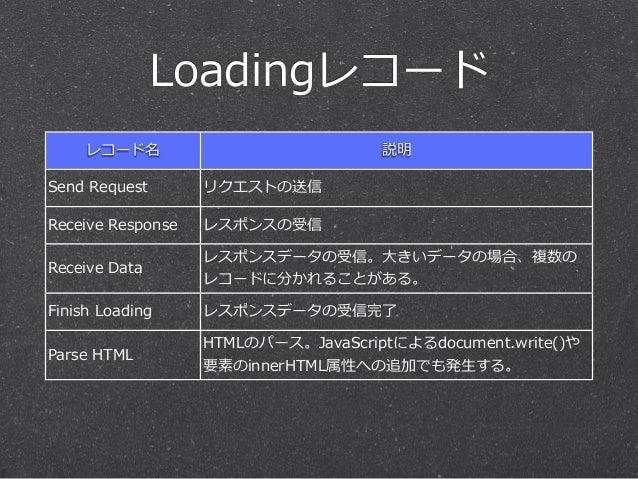 Loadingレコード

| レコード名 | 説明 |
|---|---|
| Send Request | リクエストの送信 |
| Receive Response | レスポンスの受信 |
| Receive Data | レスポンスデータの受信。大きいデータの場合、複数のレコードに分かれることがある。 |
| Finish Loading | レスポンスデータの受信完了 |
| Parse HTML | HTMLのパース。JavaScriptによるdocument.write()や要素のinnerHTML属性への追加でも発生する。 |